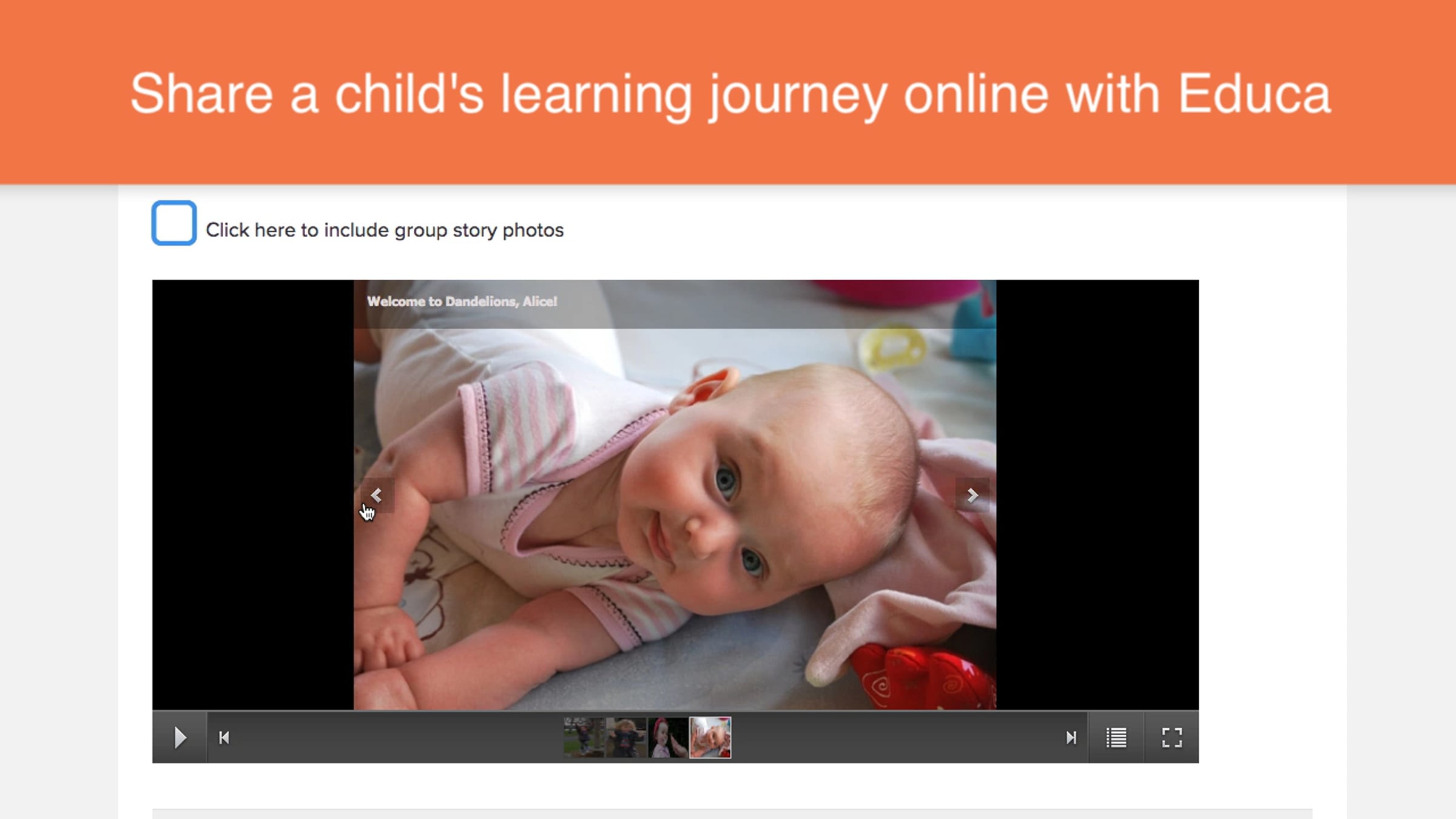 Share a child's learning journey online with Educa

Click here to include group story photos

Welcome to Dandelions, Alice!